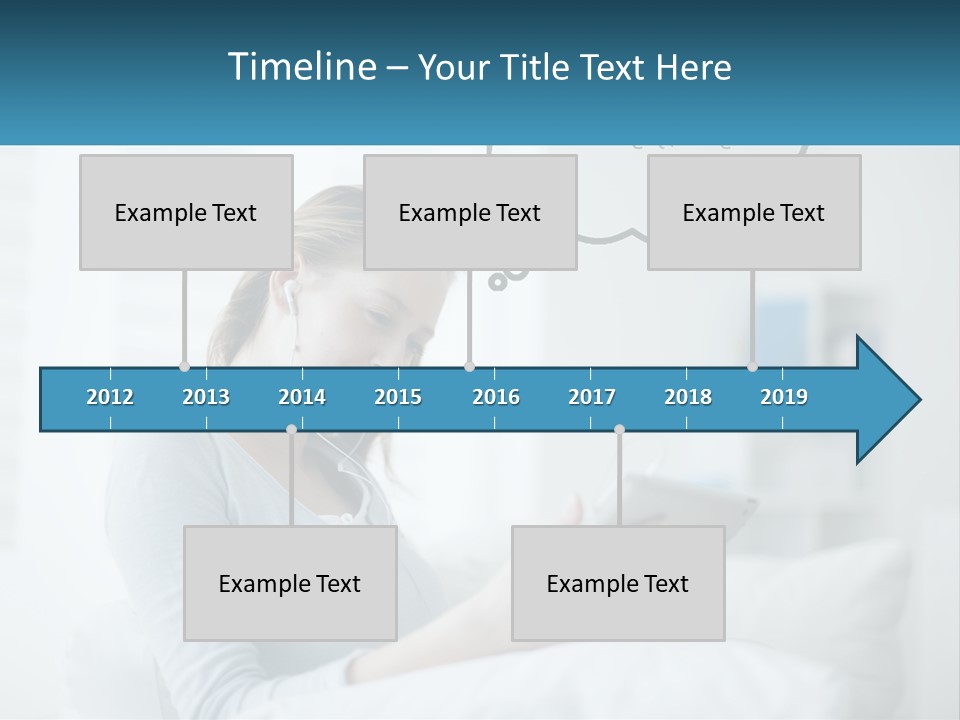 Timeline – Your Title Text Here

Example Text

Example Text

Example Text

2012 2013 2014 2015 2016 2017 2018 2019

Example Text

Example Text